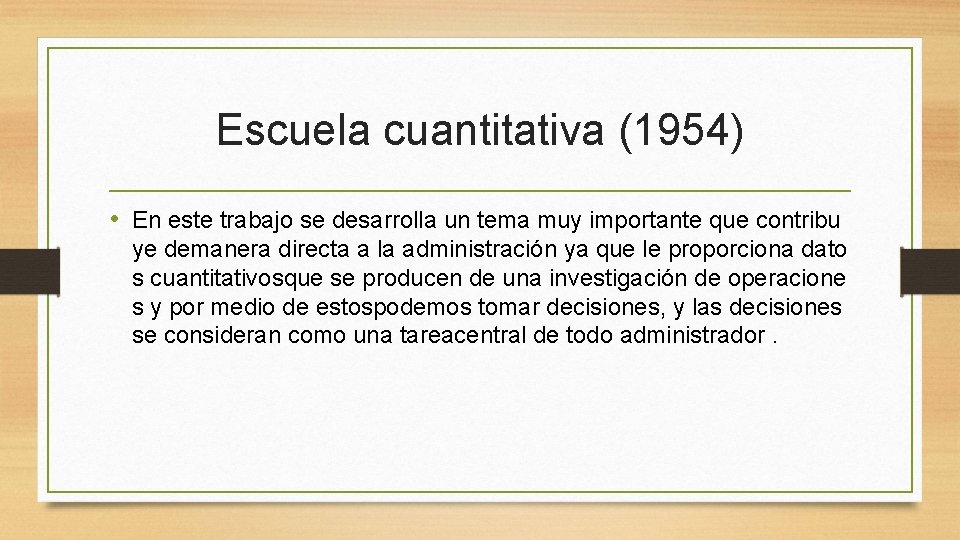 Escuela cuantitativa (1954)

• En este trabajo se desarrolla un tema muy importante que contribu ye demanera directa a la administración ya que le proporciona dato s cuantitativosque se producen de una investigación de operacione s y por medio de estospodemos tomar decisiones, y las decisiones se consideran como una tareacentral de todo administrador .